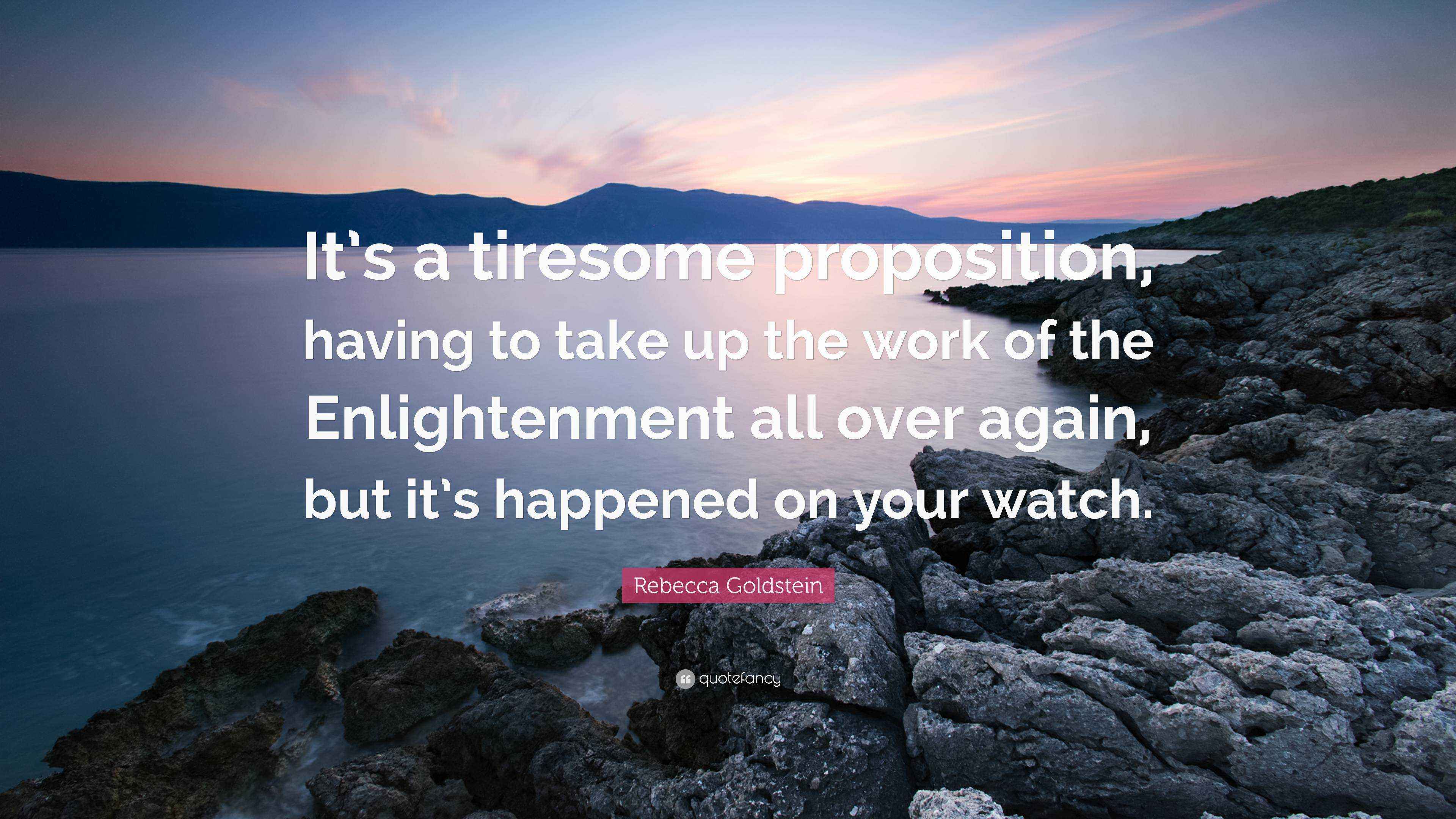 It's a tiresome proposition, having to take up the work of the Enlightenment all over again, but it's happened on your watch.

Rebecca Goldstein

quotefancy